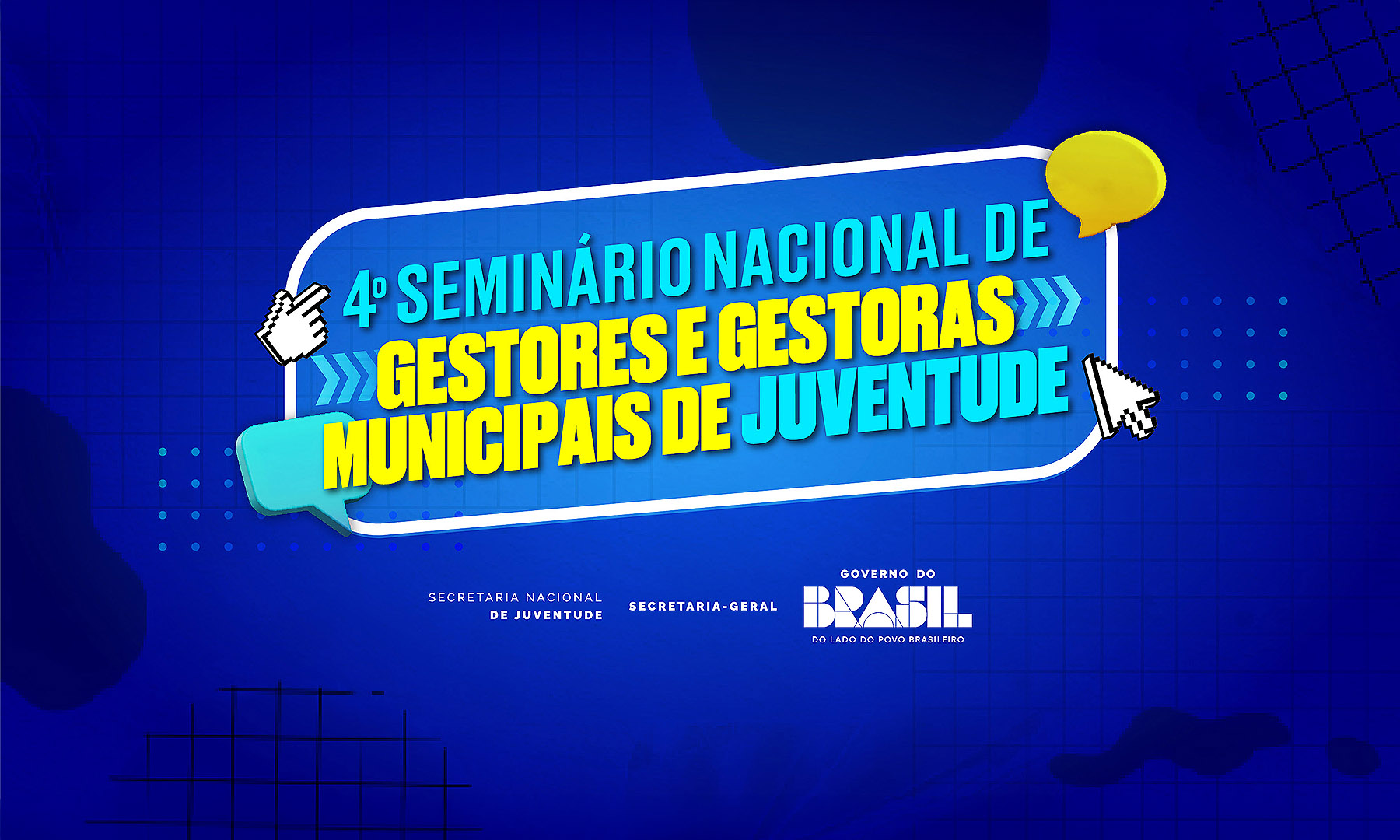 4º SEMINÁRIO NACIONAL DE GESTORES E GESTORAS MUNICIPAIS DE JUVENTUDE

SECRETARIA NACIONAL DE JUVENTUDE

SECRETARIA-GERAL

GOVERNO DO BRASIL DO LADO DO POVO BRASILEIRO